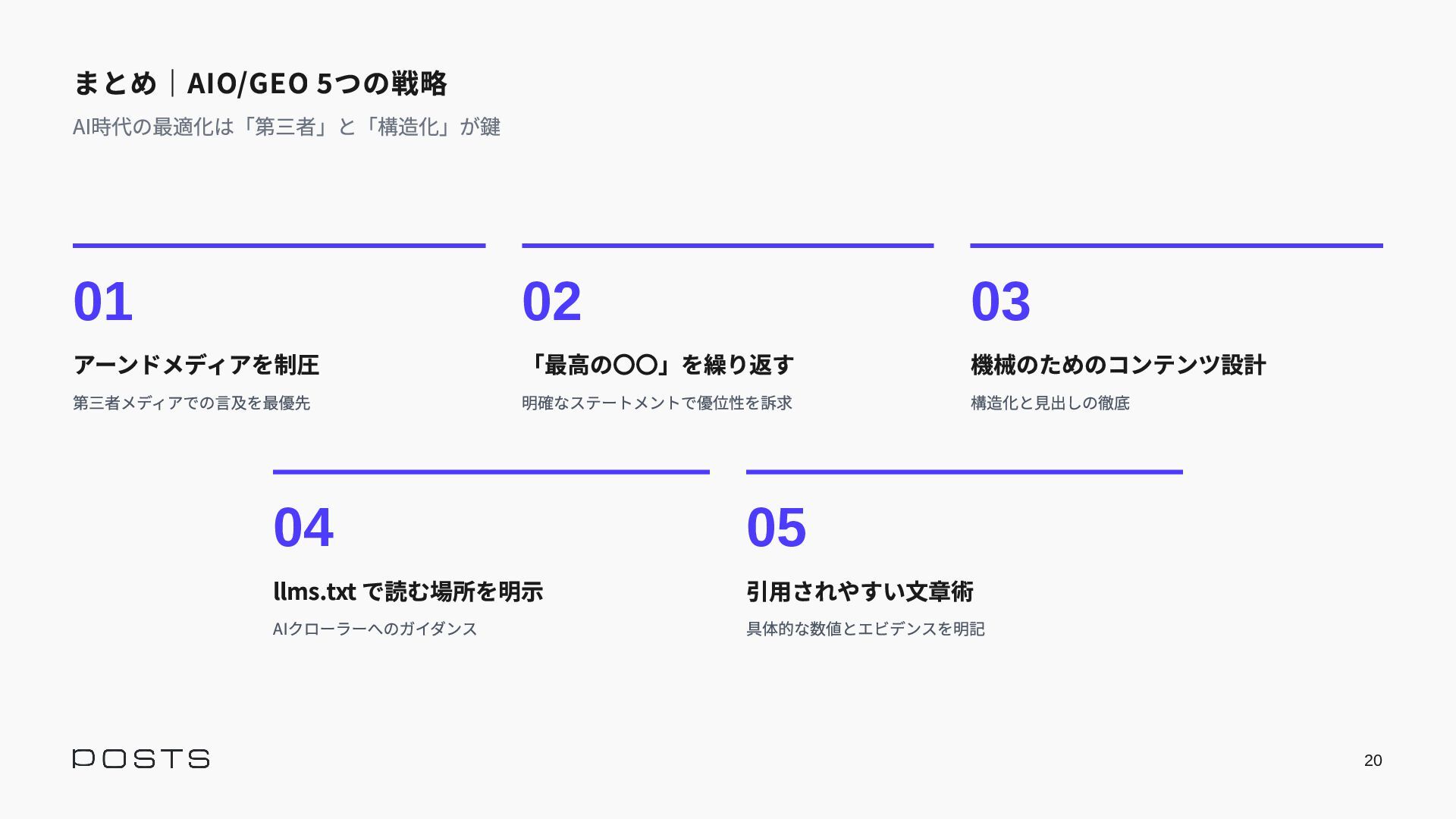 まとめ｜AIO/GEO 5つの戦略

AI時代の最適化は「第三者」と「構造化」が鍵

01

アーンドメディアを制圧

第三者メディアでの言及を最優先

02

「最高の〇〇」を繰り返す

明確なステートメントで優位性を訴求

03

機械のためのコンテンツ設計

構造化と見出しの徹底

04

llms.txt で読む場所を明示

AIクローラーへのガイダンス

05

引用されやすい文章術

具体的な数値とエビデンスを明記

POSTS

20